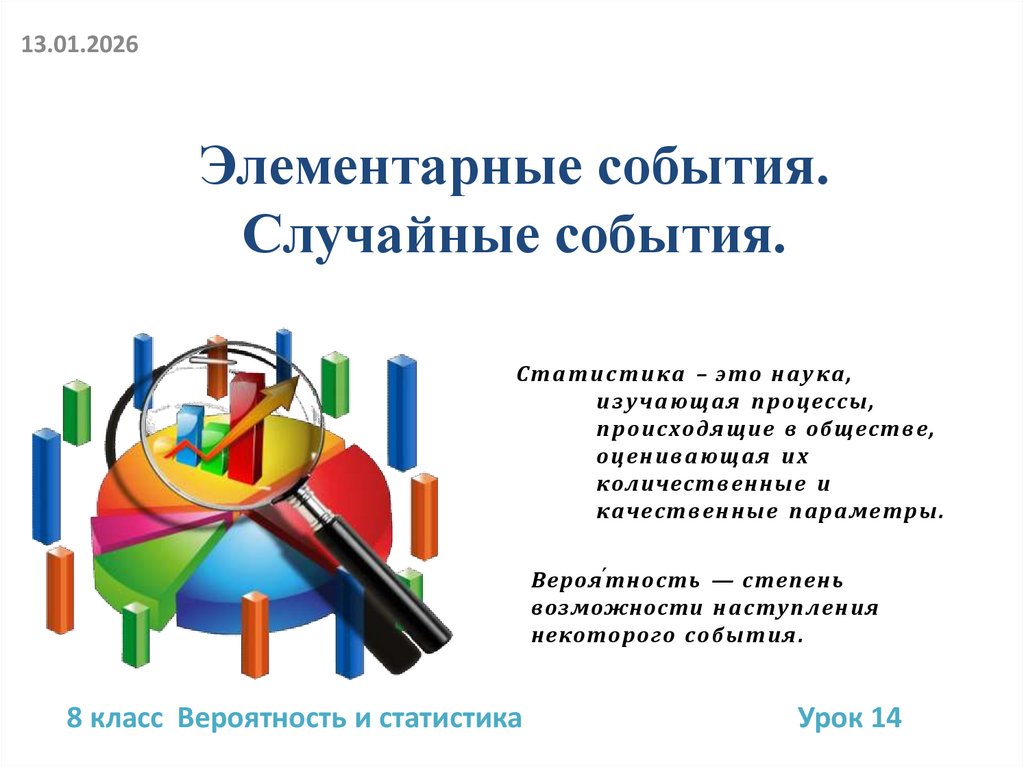 13.01.2026

Элементарные события. Случайные события.

Статистика – это наука, изучающая процессы, происходящие в обществе, оценивающая их количественные и качественные параметры.

Вероя́тность — степень возможности наступления некоторого события.

8 класс Вероятность и статистика

Урок 14